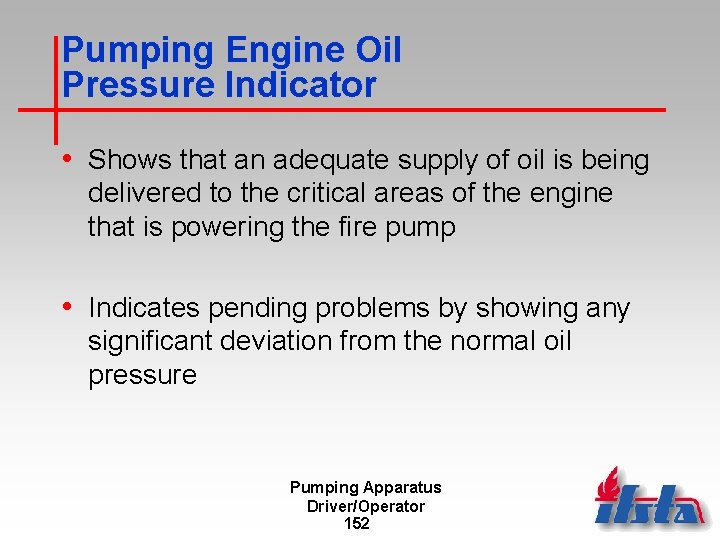 Pumping Engine Oil Pressure Indicator

• Shows that an adequate supply of oil is being delivered to the critical areas of the engine that is powering the fire pump

• Indicates pending problems by showing any significant deviation from the normal oil pressure

Pumping Apparatus
Driver/Operator
152

ifsta